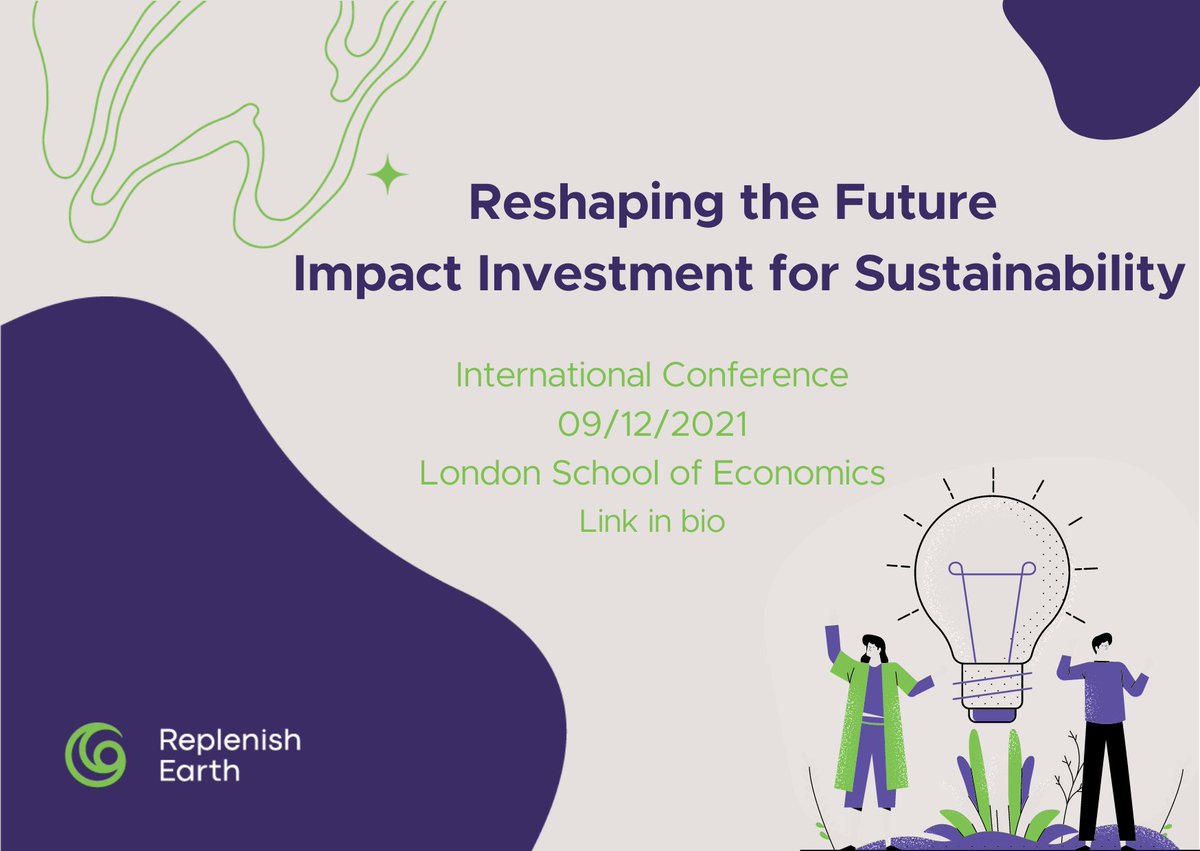 Reshaping the Future
Impact Investment for Sustainability

International Conference
09/12/2021
London School of Economics
Link in bio

Replenish Earth